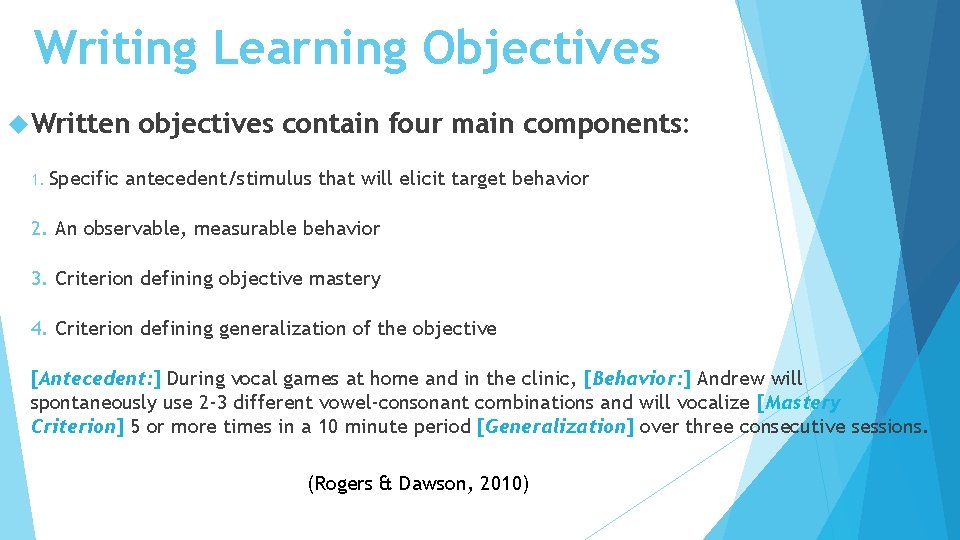 Writing Learning Objectives

Written objectives contain four main components:

1. Specific antecedent/stimulus that will elicit target behavior

2. An observable, measurable behavior

3. Criterion defining objective mastery

4. Criterion defining generalization of the objective

[Antecedent:] During vocal games at home and in the clinic, [Behavior:] Andrew will spontaneously use 2-3 different vowel-consonant combinations and will vocalize [Mastery Criterion] 5 or more times in a 10 minute period [Generalization] over three consecutive sessions.

(Rogers & Dawson, 2010)